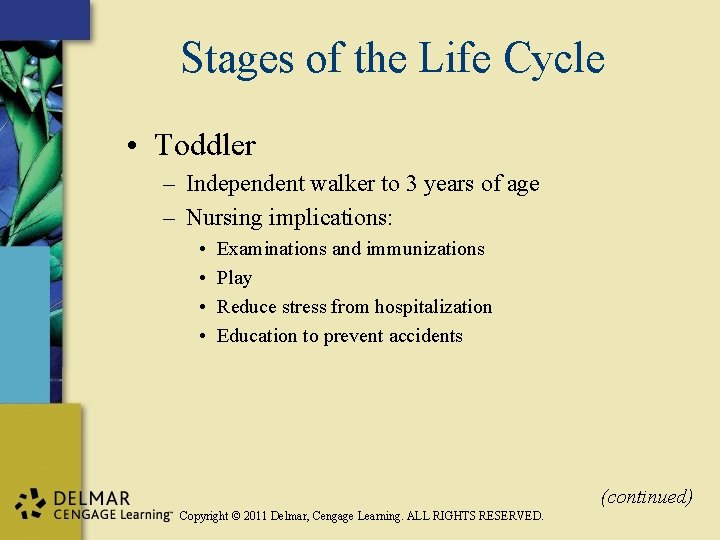 Stages of the Life Cycle

• Toddler
– Independent walker to 3 years of age
– Nursing implications:
• Examinations and immunizations
• Play
• Reduce stress from hospitalization
• Education to prevent accidents

(continued)

DELMAR CENGAGE Learning™ Copyright © 2011 Delmar, Cengage Learning. ALL RIGHTS RESERVED.